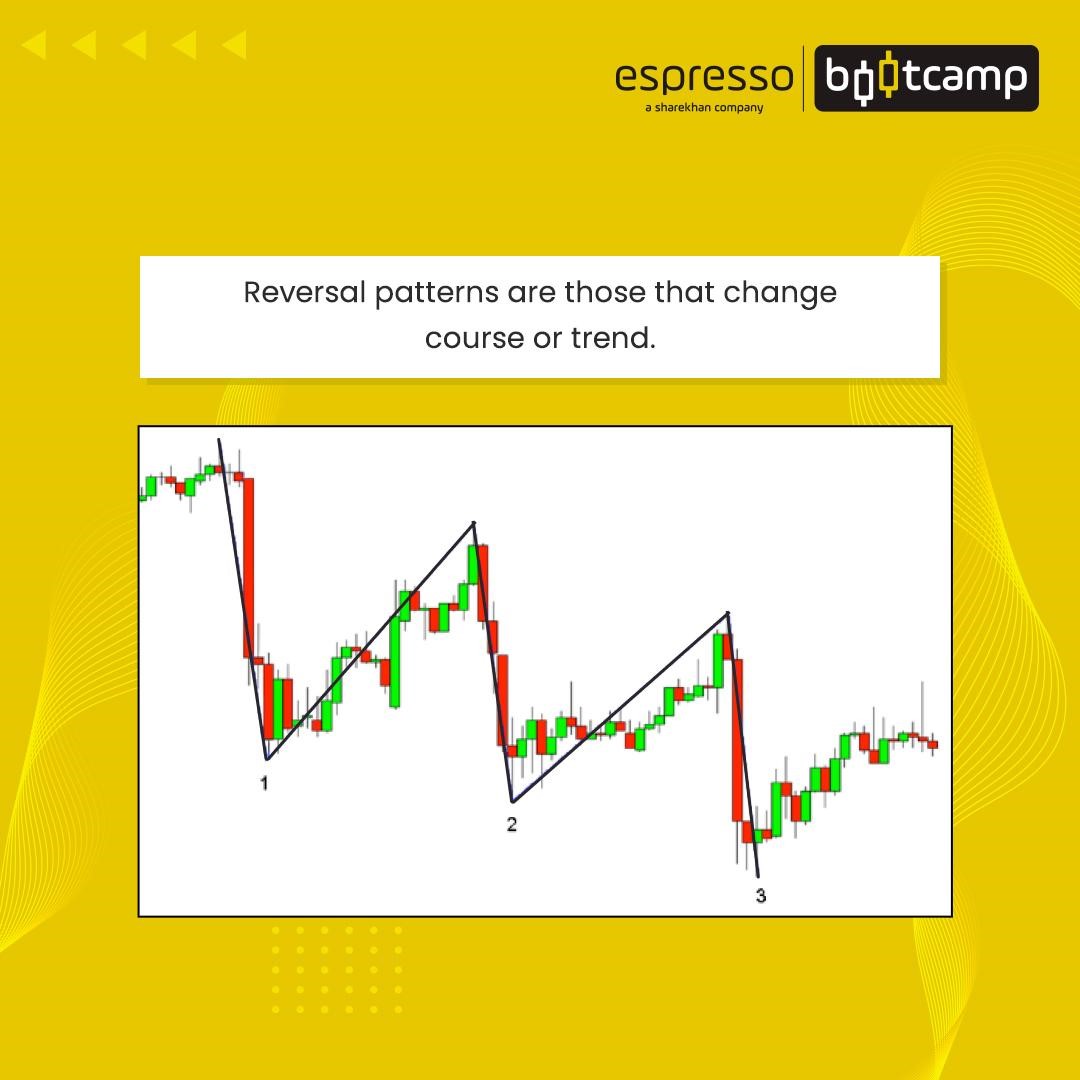 espresso
a sharekhan company

bootcamp

Reversal patterns are those that change course or trend.

1

2

3